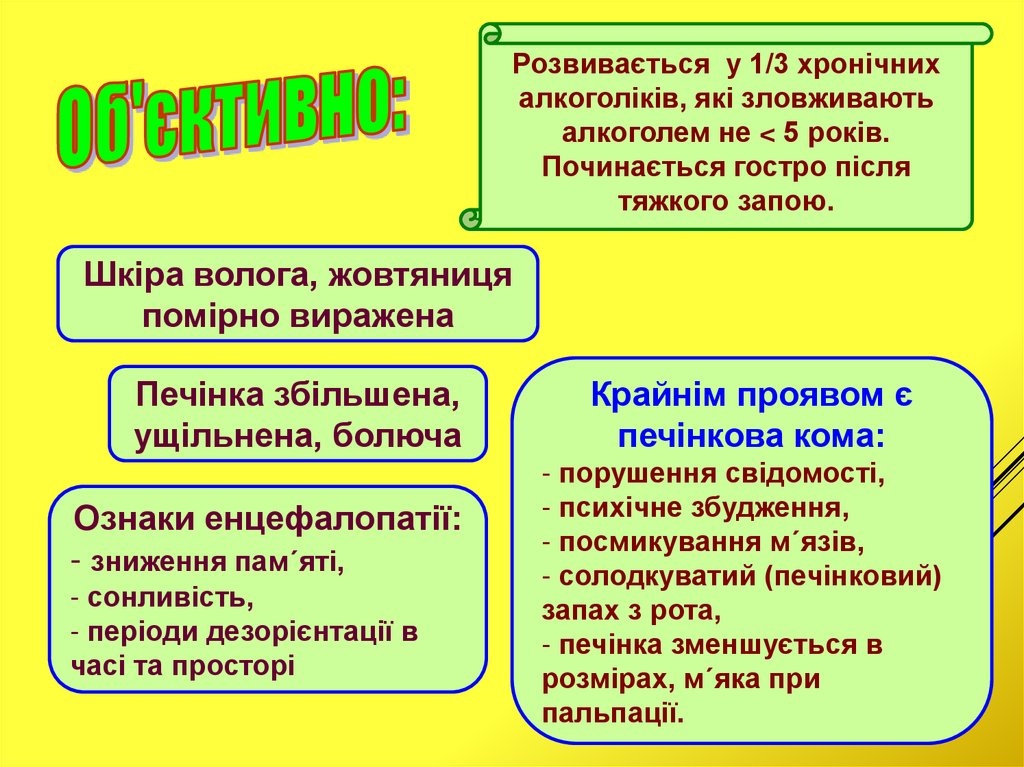 Об'єктивно:

Розвивається у 1/3 хронічних алкоголіків, які зловживають алкоголем не < 5 років. Починається гостро після тяжкого запою.

Шкіра волога, жовтяниця помірно виражена

Печінка збільшена, ущільнена, болюча

Ознаки енцефалопатії:
- зниження пам´яті,
- сонливість,
- періоди дезорієнтації в часі та просторі

Крайнім проявом є печінкова кома:
- порушення свідомості,
- психічне збудження,
- посмикування м´язів,
- солодкуватий (печінковий) запах з рота,
- печінка зменшується в розмірах, м´яка при пальпації.